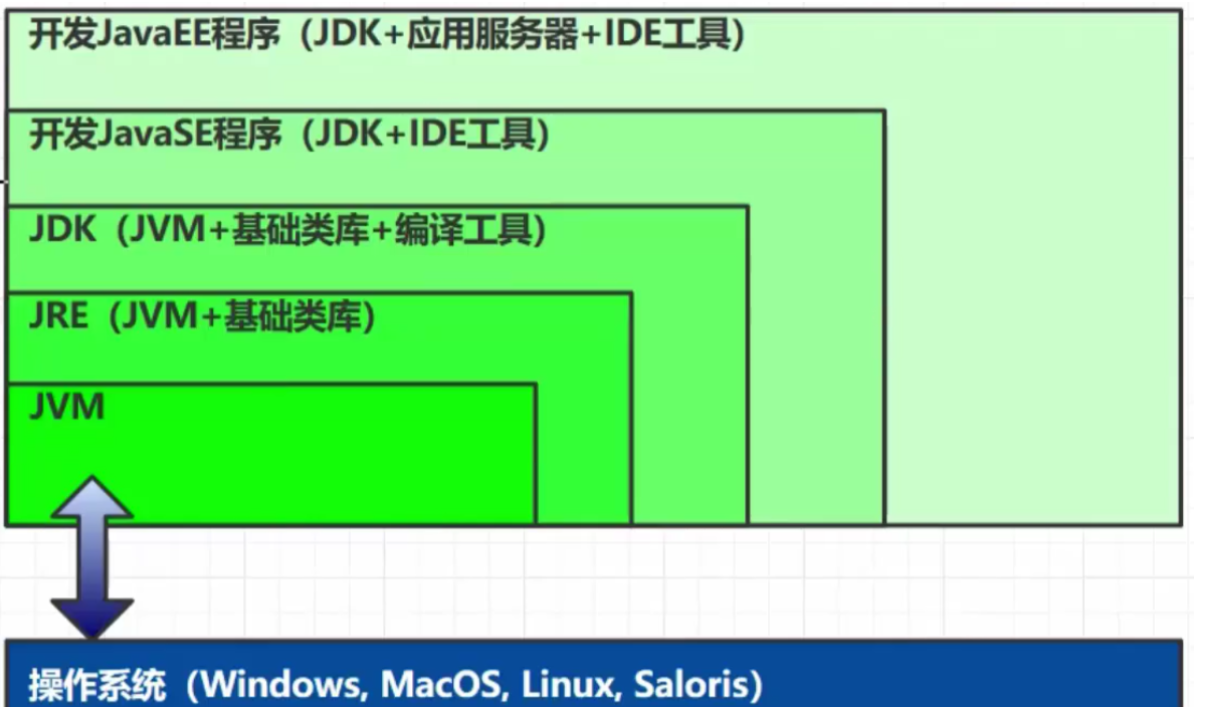 开发JavaEE程序（JDK+应用服务器+IDE工具）

开发JavaSE程序（JDK+IDE工具）

JDK（JVM+基础类库+编译工具）

JRE（JVM+基础类库）

JVM

操作系统（Windows, MacOS, Linux, Saloris）